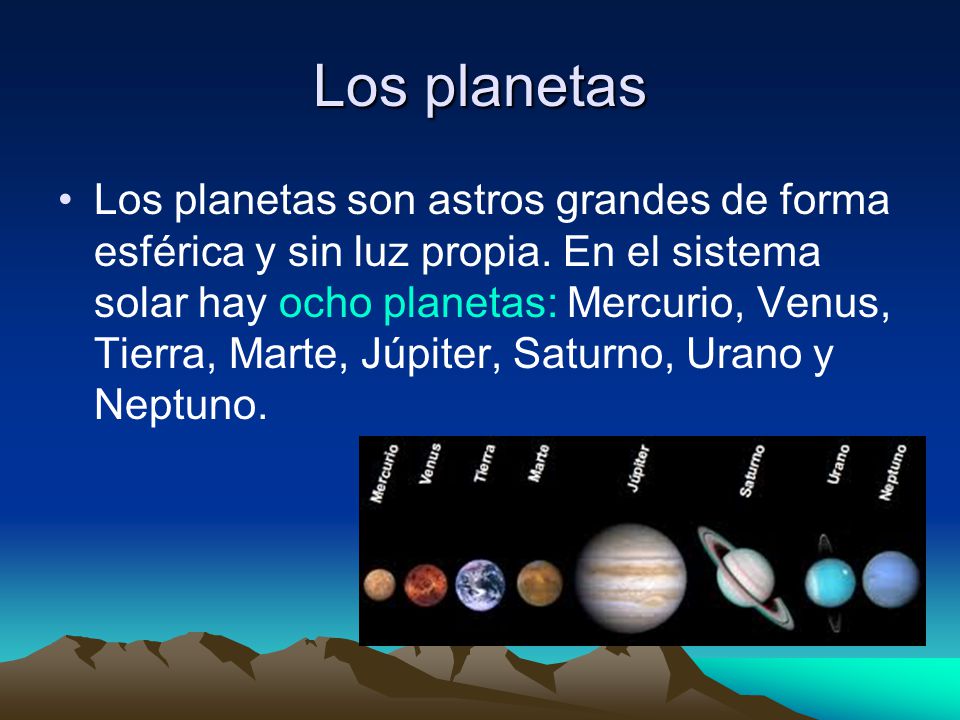 Los planetas

• Los planetas son astros grandes de forma esférica y sin luz propia. En el sistema solar hay ocho planetas: Mercurio, Venus, Tierra, Marte, Júpiter, Saturno, Urano y Neptuno.

Mercurio
Venus
Tierra
Marte
Júpiter
Saturno
Urano
Neptuno